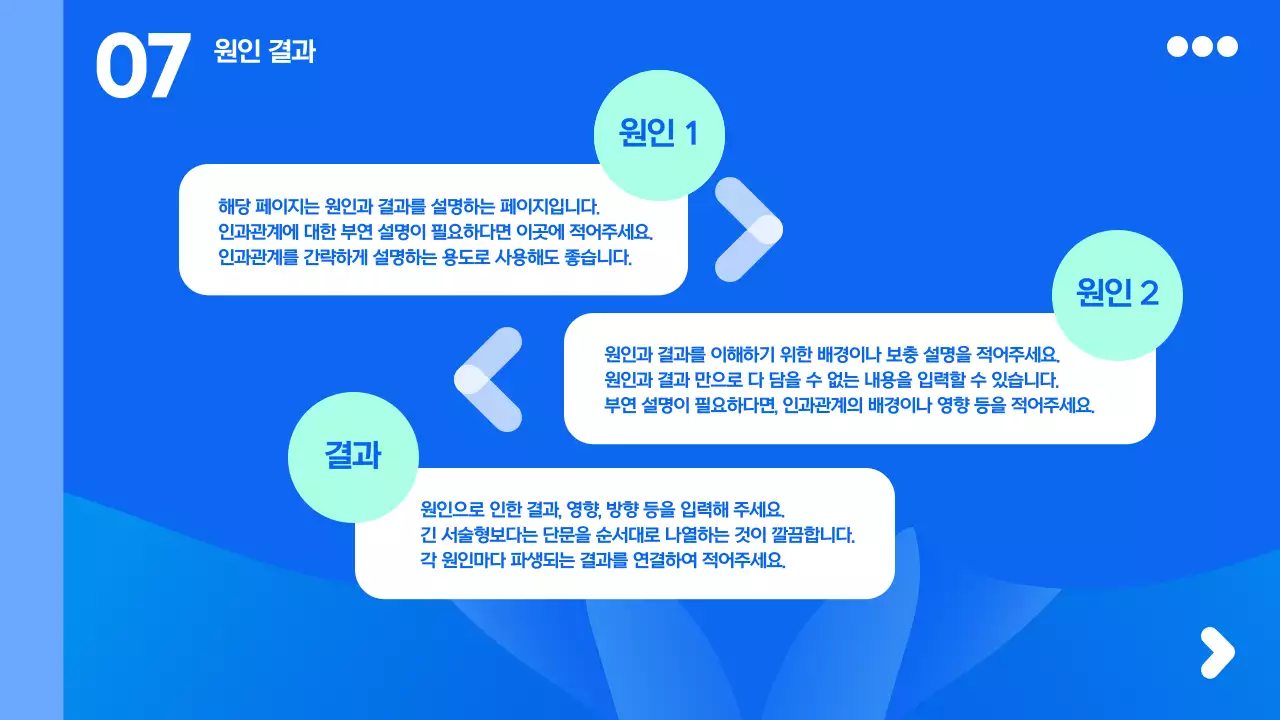 07 원인 결과

원인 1

해당 페이지는 원인과 결과를 설명하는 페이지입니다.
인과관계에 대한 부연 설명이 필요하다면 이곳에 적어주세요.
인과관계를 간략하게 설명하는 용도로 사용해도 좋습니다.

원인 2

원인과 결과를 이해하기 위한 배경이나 보충 설명을 적어주세요.
원인과 결과 만으로 다 담을 수 없는 내용을 입력할 수 있습니다.
부연 설명이 필요하다면, 인과관계의 배경이나 영향 등을 적어주세요.

결과

원인으로 인한 결과, 영향, 방향 등을 입력해 주세요.
긴 서술형보다는 단문을 순서대로 나열하는 것이 깔끔합니다.
각 원인마다 파생되는 결과를 연결하여 적어주세요.